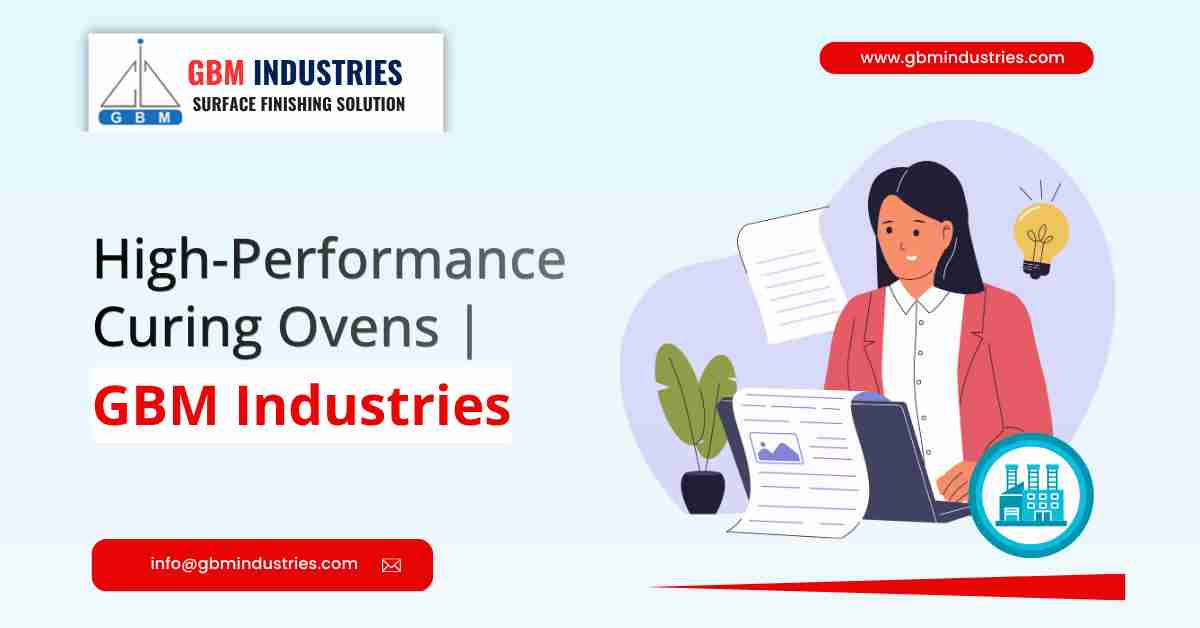 G B M
GBM INDUSTRIES
SURFACE FINISHING SOLUTION

www.gbmindustries.com

High-Performance Curing Ovens |
GBM Industries

info@gbmindustries.com